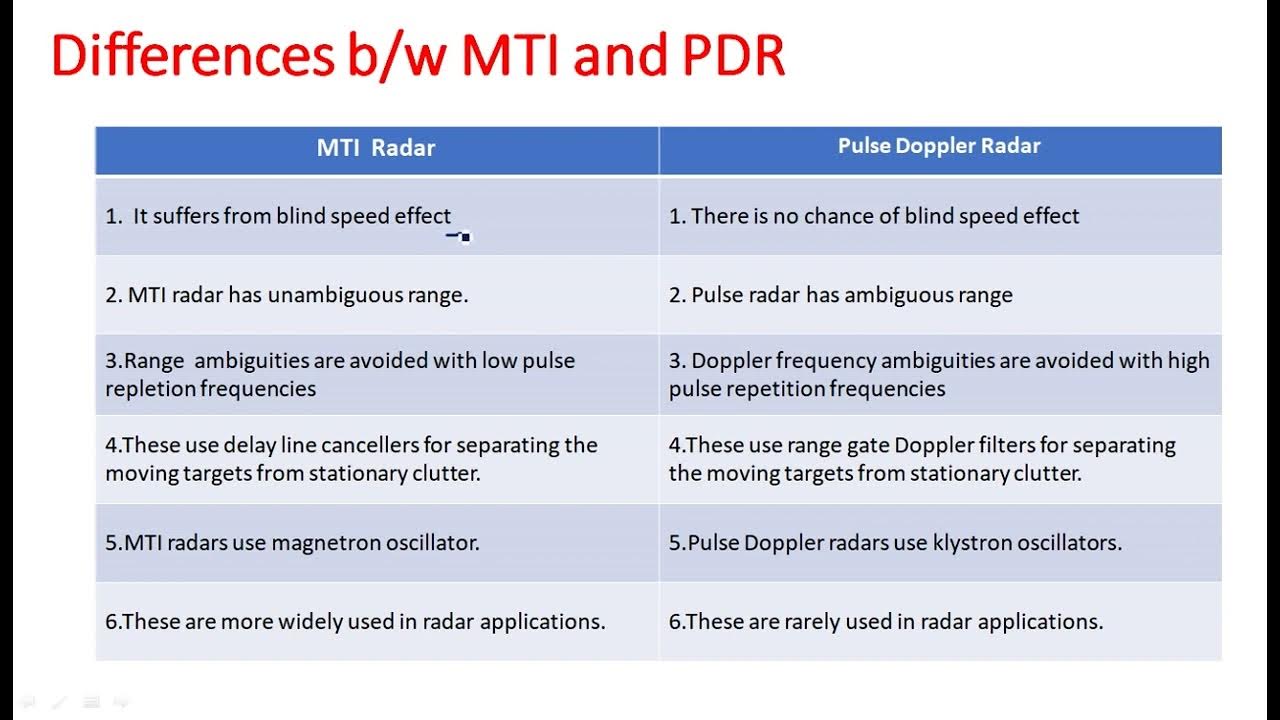 Differences b/w MTI and PDR

| MTI Radar | Pulse Doppler Radar |
|---|---|
| 1. It suffers from blind speed effect | 1. There is no chance of blind speed effect |
| 2. MTI radar has unambiguous range. | 2. Pulse radar has ambiguous range |
| 3.Range ambiguities are avoided with low pulse repletion frequencies | 3. Doppler frequency ambiguities are avoided with high pulse repetition frequencies |
| 4.These use delay line cancellers for separating the moving targets from stationary clutter. | 4.These use range gate Doppler filters for separating the moving targets from stationary clutter. |
| 5.MTI radars use magnetron oscillator. | 5.Pulse Doppler radars use klystron oscillators. |
| 6.These are more widely used in radar applications. | 6.These are rarely used in radar applications. |